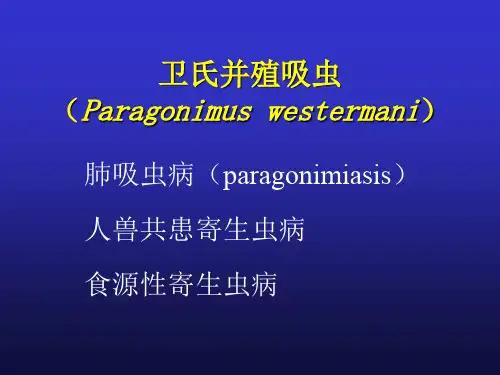 卫氏并殖吸虫
（Paragonimus westermani）

肺吸虫病（paragonimiasis）

人兽共患寄生虫病

食源性寄生虫病